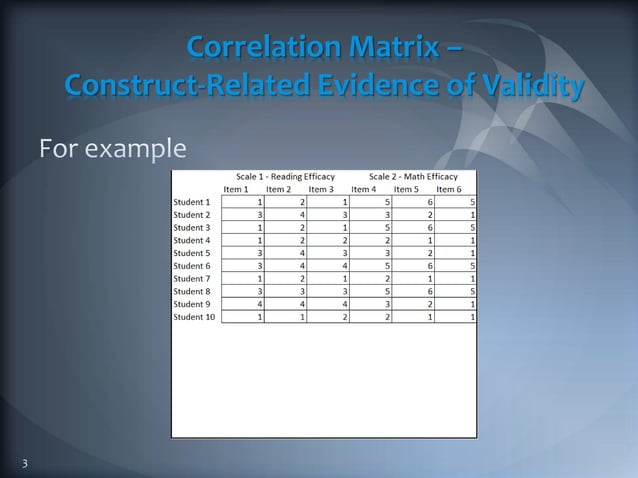 Correlation Matrix –
Construct-Related Evidence of Validity

For example

| | Scale 1 - Reading Efficacy | | | Scale 2 - Math Efficacy | | |
|---|---|---|---|---|---|---|
| | Item 1 | Item 2 | Item 3 | Item 4 | Item 5 | Item 6 |
| Student 1 | 1 | 2 | 1 | 5 | 6 | 5 |
| Student 2 | 3 | 4 | 3 | 3 | 2 | 1 |
| Student 3 | 1 | 2 | 1 | 5 | 6 | 5 |
| Student 4 | 1 | 2 | 2 | 2 | 1 | 1 |
| Student 5 | 3 | 4 | 3 | 3 | 2 | 1 |
| Student 6 | 3 | 4 | 4 | 5 | 6 | 5 |
| Student 7 | 1 | 2 | 1 | 2 | 1 | 1 |
| Student 8 | 3 | 3 | 3 | 5 | 6 | 5 |
| Student 9 | 4 | 4 | 4 | 3 | 2 | 1 |
| Student 10 | 1 | 1 | 2 | 2 | 1 | 1 |

3